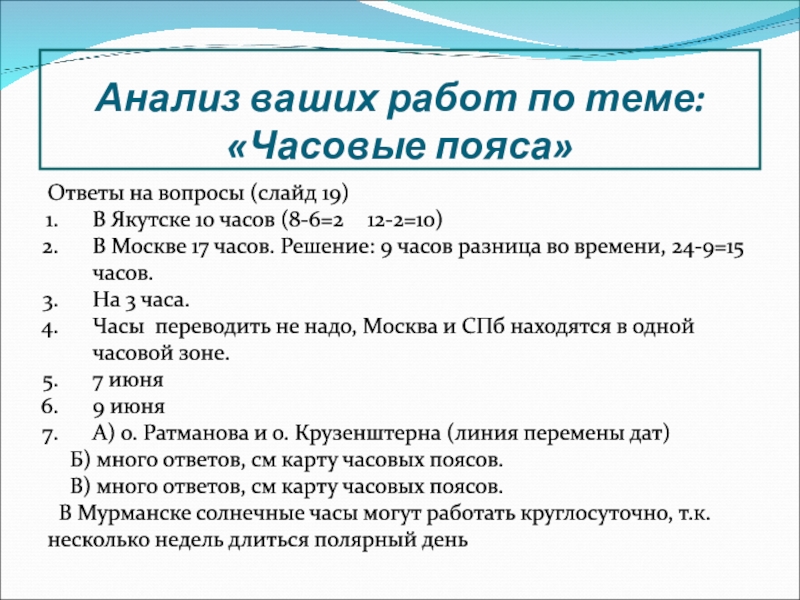 Анализ ваших работ по теме: «Часовые пояса»

Ответы на вопросы (слайд 19)
1. В Якутске 10 часов (8-6=2 12-2=10)
2. В Москве 17 часов. Решение: 9 часов разница во времени, 24-9=15 часов.
3. На 3 часа.
4. Часы переводить не надо, Москва и СПб находятся в одной часовой зоне.
5. 7 июня
6. 9 июня
7. А) о. Ратманова и о. Крузенштерна (линия перемены дат)
Б) много ответов, см карту часовых поясов.
В) много ответов, см карту часовых поясов.
В Мурманске солнечные часы могут работать круглосуточно, т.к. несколько недель длиться полярный день